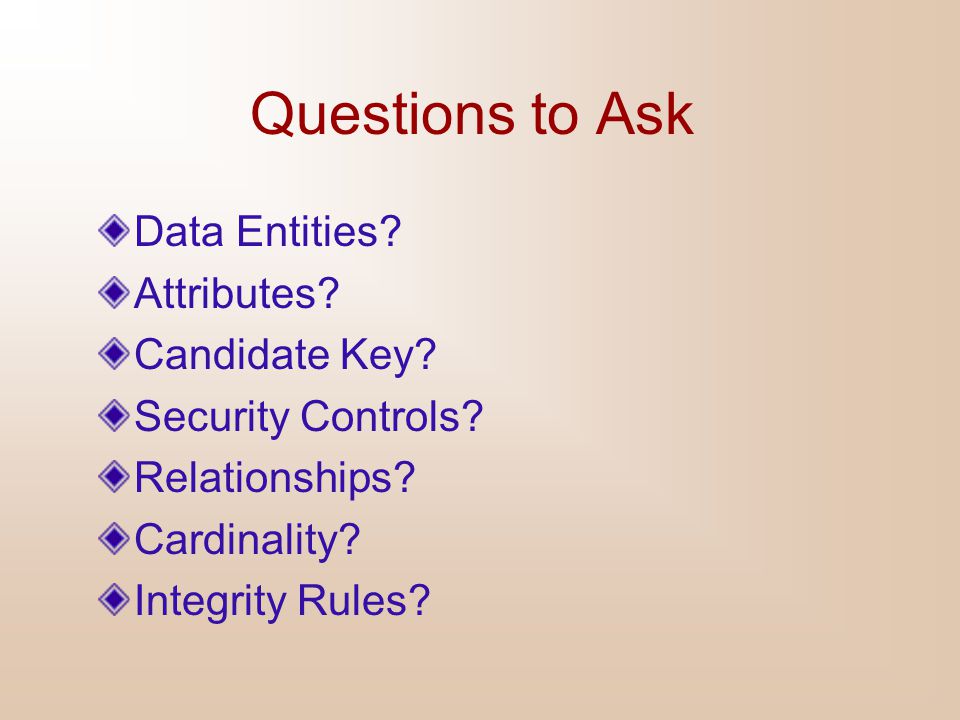 Questions to Ask

Data Entities?
Attributes?
Candidate Key?
Security Controls?
Relationships?
Cardinality?
Integrity Rules?